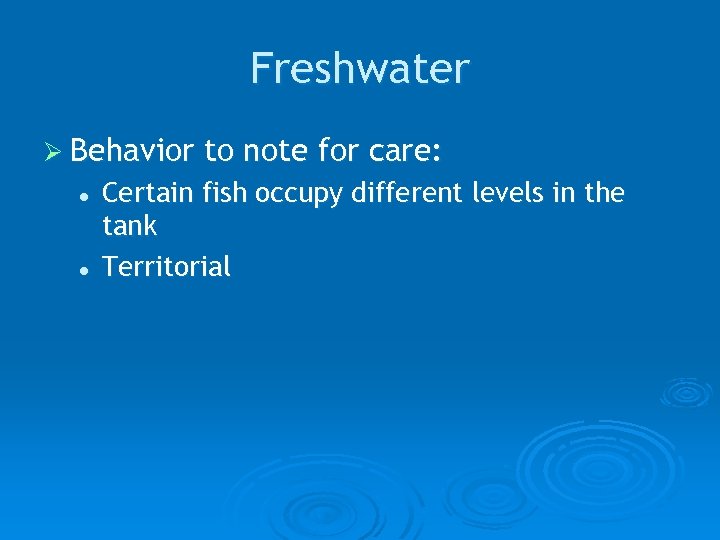 Freshwater

➢ Behavior to note for care:

• Certain fish occupy different levels in the tank

• Territorial